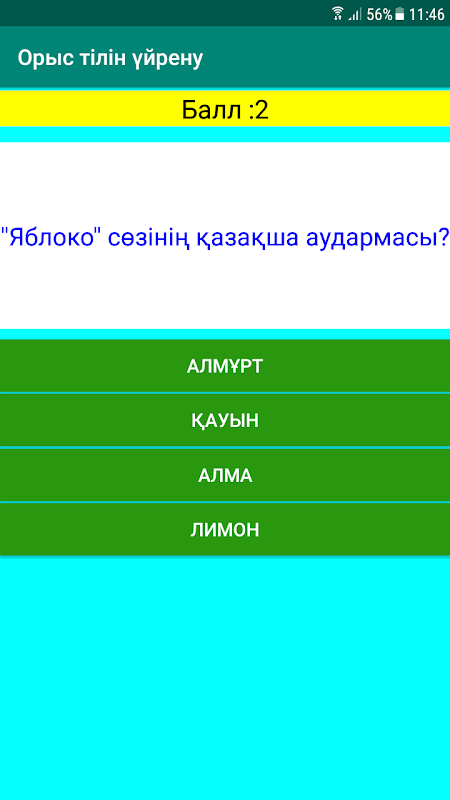 56% 11:46

Орыс тілін үйрену

Балл :2

"Яблоко" сөзінің қазақша аудармасы?

АЛМҰРТ

ҚАУЫН

АЛМА

ЛИМОН